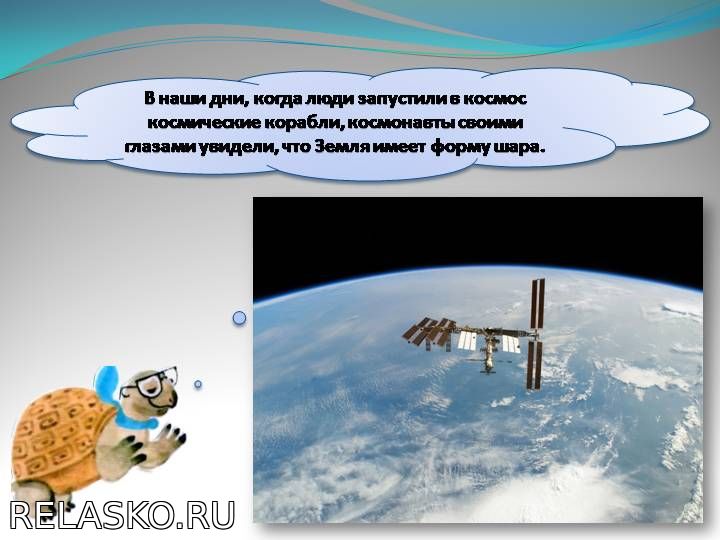 В наши дни, когда люди запустили в космос космические корабли, космонавты своими глазами увидели, что Земля имеет форму шара.

RELASKO.RU